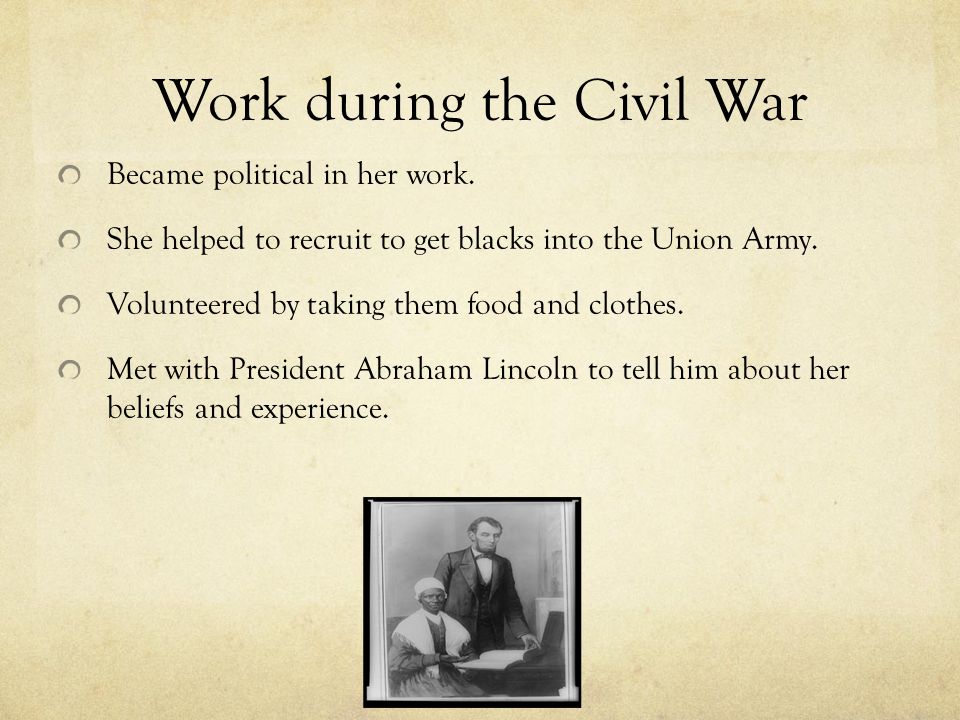 Work during the Civil War

Became political in her work.

She helped to recruit to get blacks into the Union Army.

Volunteered by taking them food and clothes.

Met with President Abraham Lincoln to tell him about her beliefs and experience.